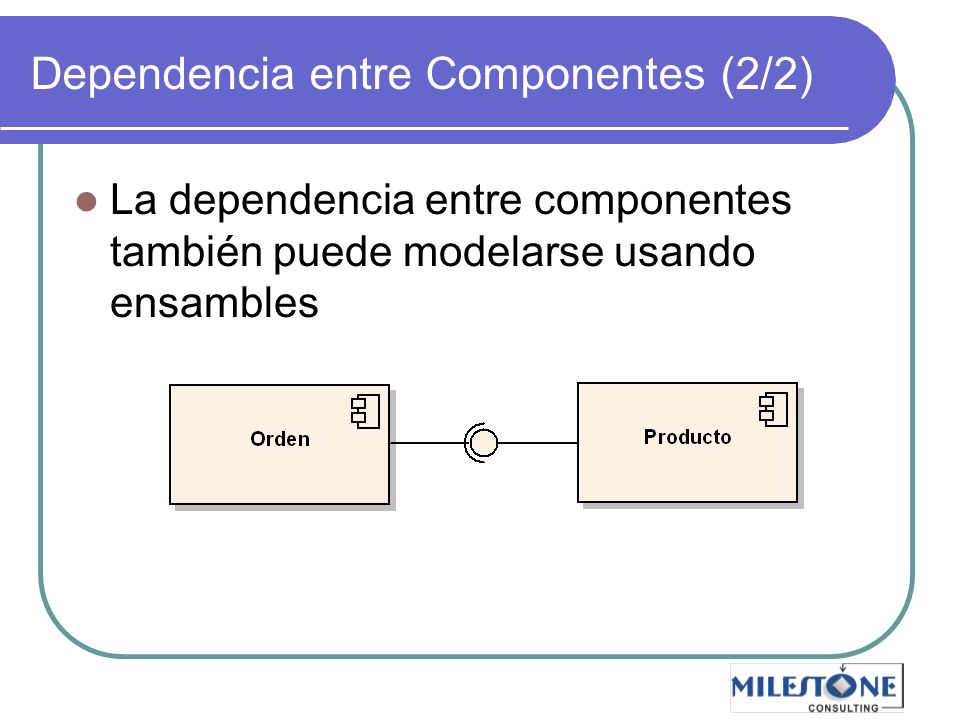 Dependencia entre Componentes (2/2)

La dependencia entre componentes también puede modelarse usando ensambles

Orden

Producto

MILESTONE
CONSULTING